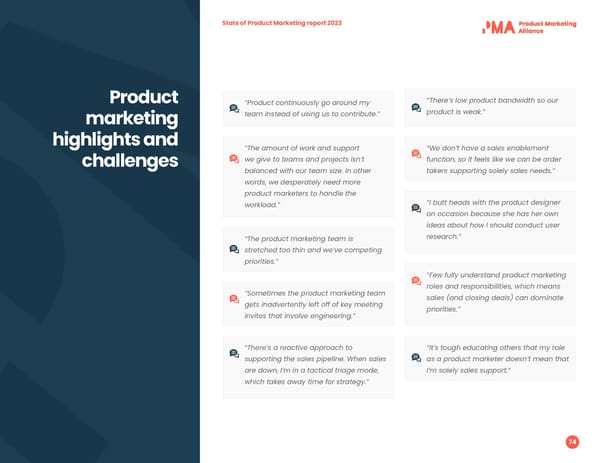 State of Product Marketing report 2023

PMA Product Marketing Alliance

Product marketing highlights and challenges

"Product continuously go around my team instead of using us to contribute."

"The amount of work and support we give to teams and projects isn't balanced with our team size. In other words, we desperately need more product marketers to handle the workload."

"The product marketing team is stretched too thin and we've competing priorities."

"Sometimes the product marketing team gets inadvertently left off of key meeting invites that involve engineering."

"There's a reactive approach to supporting the sales pipeline. When sales are down, I'm in a tactical triage mode, which takes away time for strategy."

"There's low product bandwidth so our product is weak."

"We don't have a sales enablement function, so it feels like we can be order takers supporting solely sales needs."

"I butt heads with the product designer on occasion because she has her own ideas about how I should conduct user research."

"Few fully understand product marketing roles and responsibilities, which means sales (and closing deals) can dominate priorities."

"It's tough educating others that my role as a product marketer doesn't mean that I'm solely sales support."

74